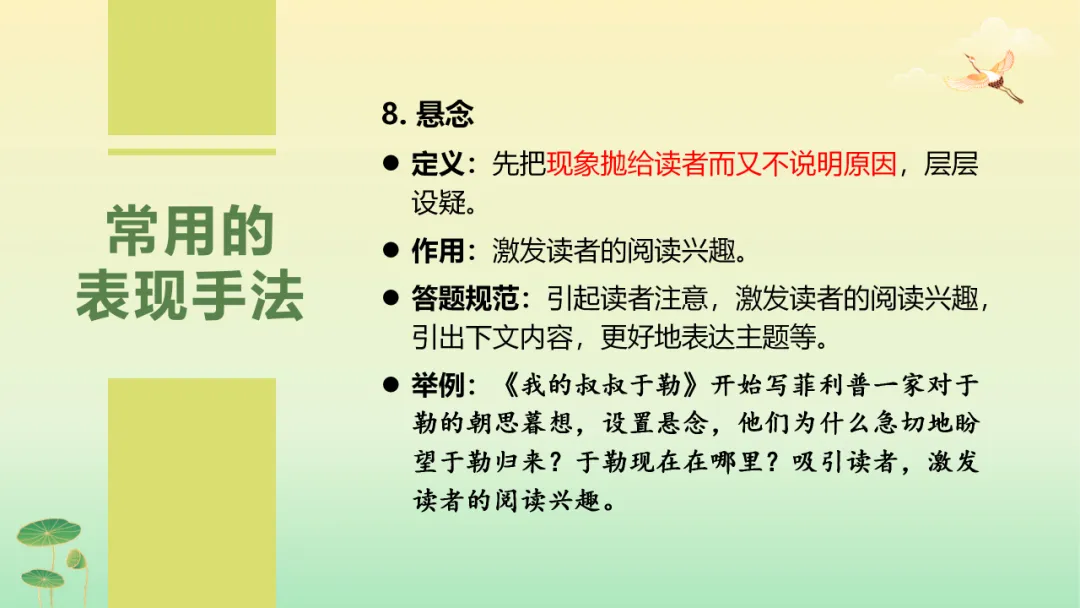 常用的表现手法

8. 悬念

● 定义：先把现象抛给读者而又不说明原因，层层设疑。

● 作用：激发读者的阅读兴趣。

● 答题规范：引起读者注意，激发读者的阅读兴趣，引出下文内容，更好地表达主题等。

● 举例：《我的叔叔于勒》开始写菲利普一家对于勒的朝思暮想，设置悬念，他们为什么急切地盼望于勒归来？于勒现在在哪里？吸引读者，激发读者的阅读兴趣。